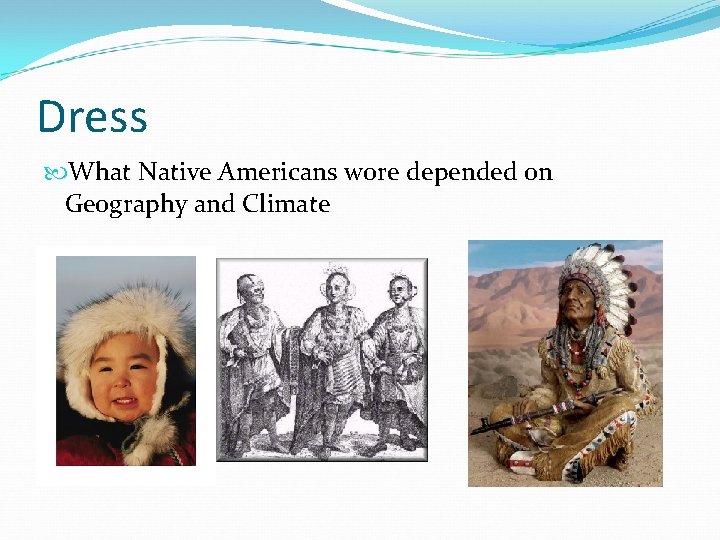 Dress

What Native Americans wore depended on Geography and Climate